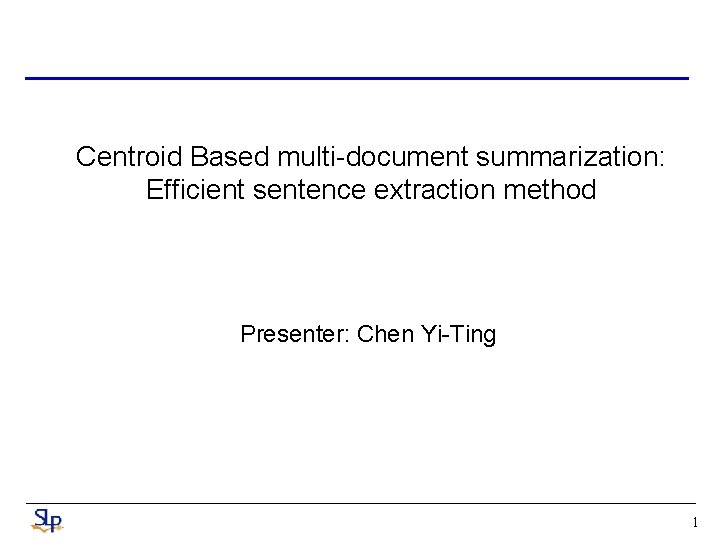 Centroid Based multi-document summarization: Efficient sentence extraction method

Presenter: Chen Yi-Ting

SLP

1